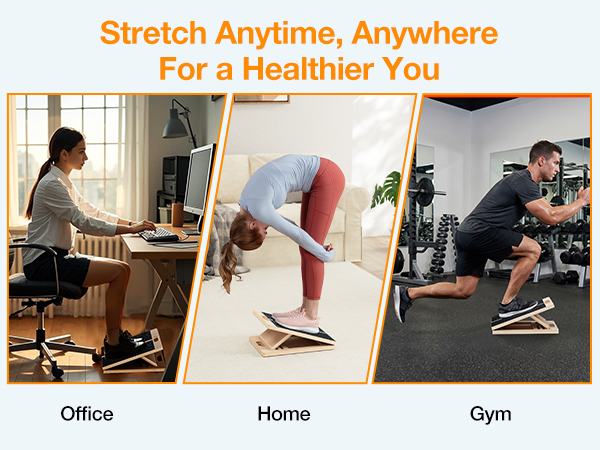 Stretch Anytime, Anywhere
For a Healthier You

Office

Home

Gym